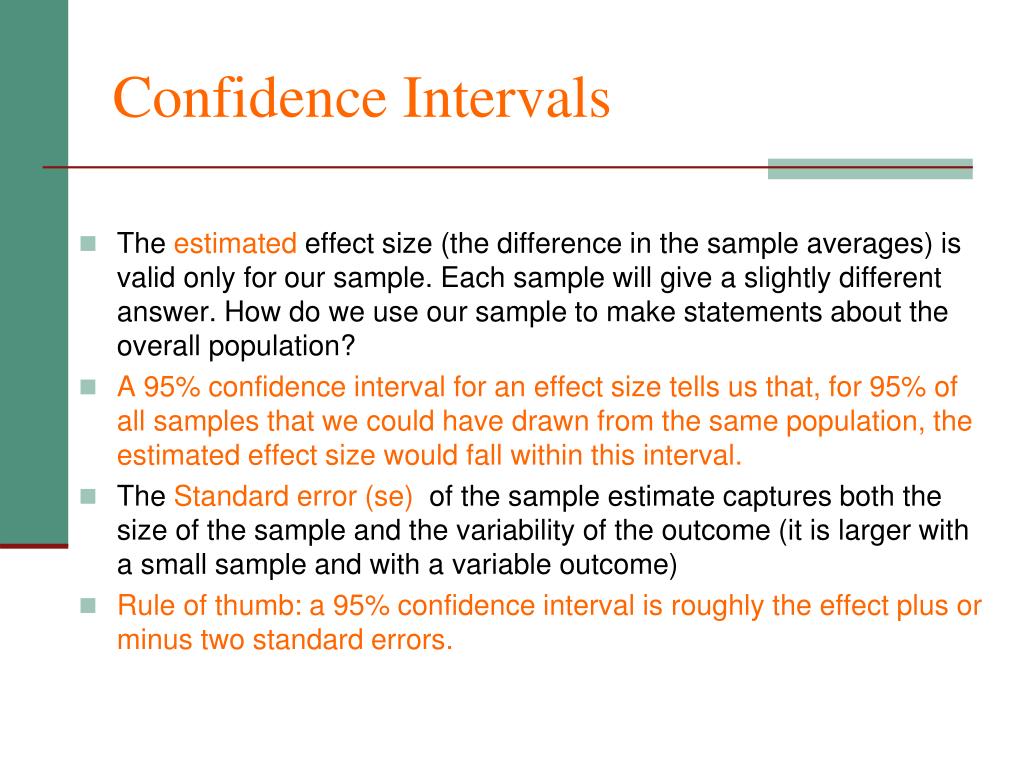 Confidence Intervals

The estimated effect size (the difference in the sample averages) is valid only for our sample. Each sample will give a slightly different answer. How do we use our sample to make statements about the overall population?

A 95% confidence interval for an effect size tells us that, for 95% of all samples that we could have drawn from the same population, the estimated effect size would fall within this interval.

The Standard error (se) of the sample estimate captures both the size of the sample and the variability of the outcome (it is larger with a small sample and with a variable outcome)

Rule of thumb: a 95% confidence interval is roughly the effect plus or minus two standard errors.